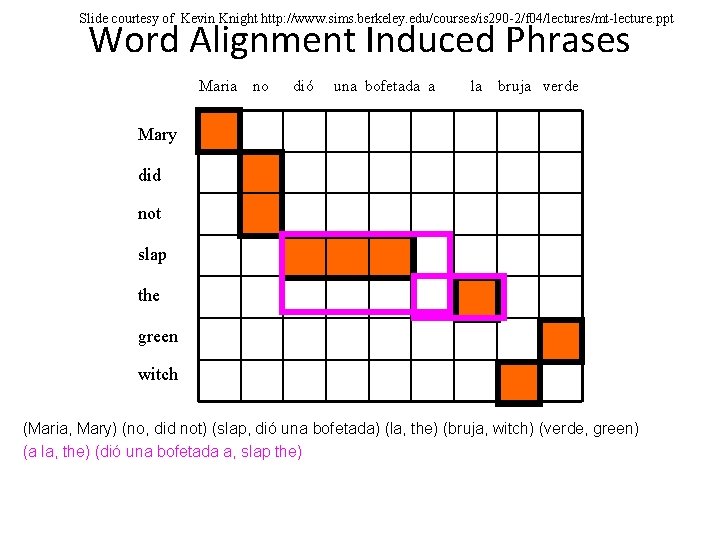 Slide courtesy of Kevin Knight http://www.sims.berkeley.edu/courses/is290-2/f04/lectures/mt-lecture.ppt

Word Alignment Induced Phrases

Maria no dió una bofetada a la bruja verde

Mary
did
not
slap
the
green
witch

(Maria, Mary) (no, did not) (slap, dió una bofetada) (la, the) (bruja, witch) (verde, green)
(a la, the) (dió una bofetada a, slap the)